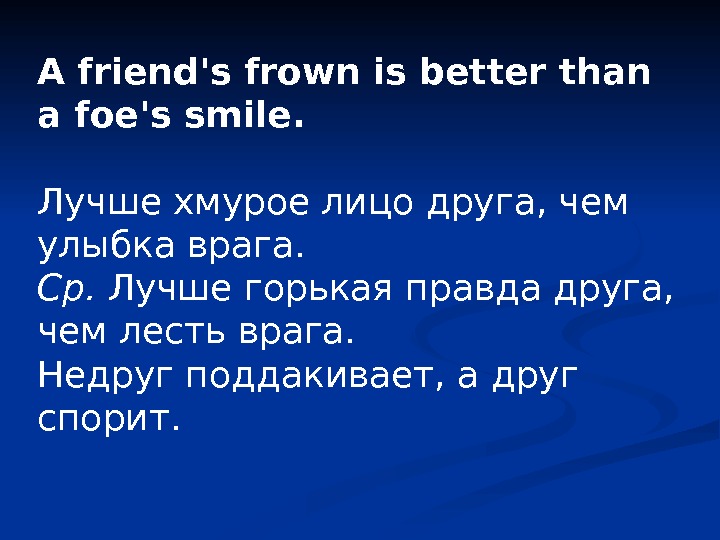 A friend's frown is better than a foe's smile.

Лучше хмурое лицо друга, чем улыбка врага.
Ср. Лучше горькая правда друга, чем лесть врага.
Недруг поддакивает, а друг спорит.